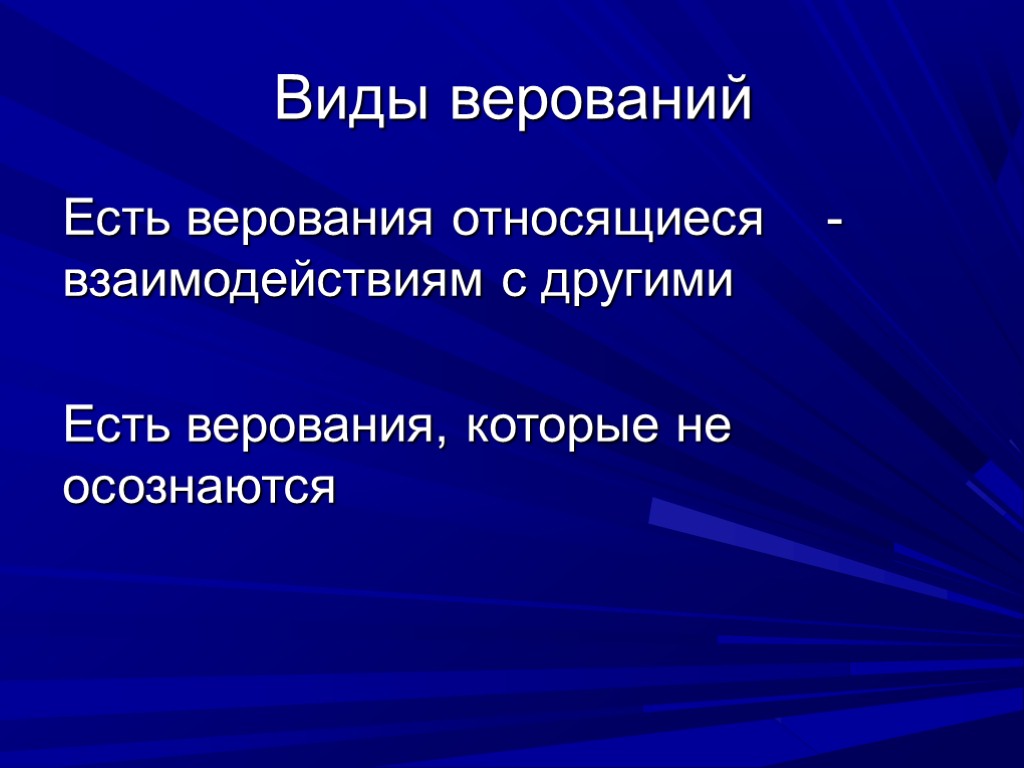 Виды верований

Есть верования относящиеся - взаимодействиям с другими

Есть верования, которые не осознаются